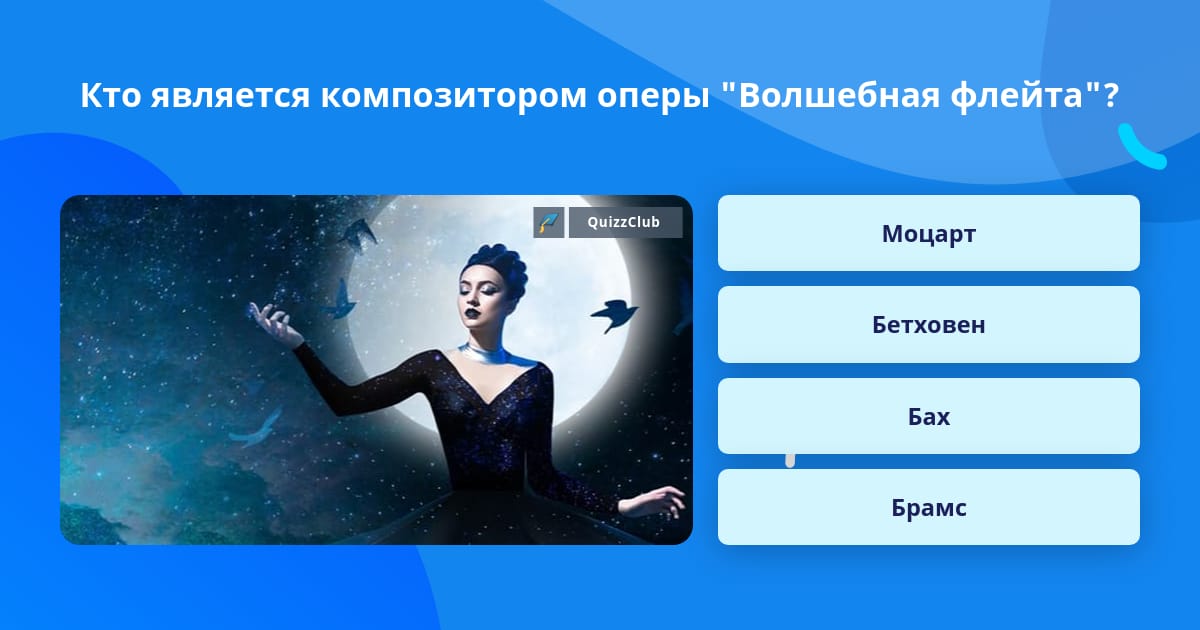 Кто является композитором оперы "Волшебная флейта"?

QuizzClub

Моцарт

Бетховен

Бах

Брамс